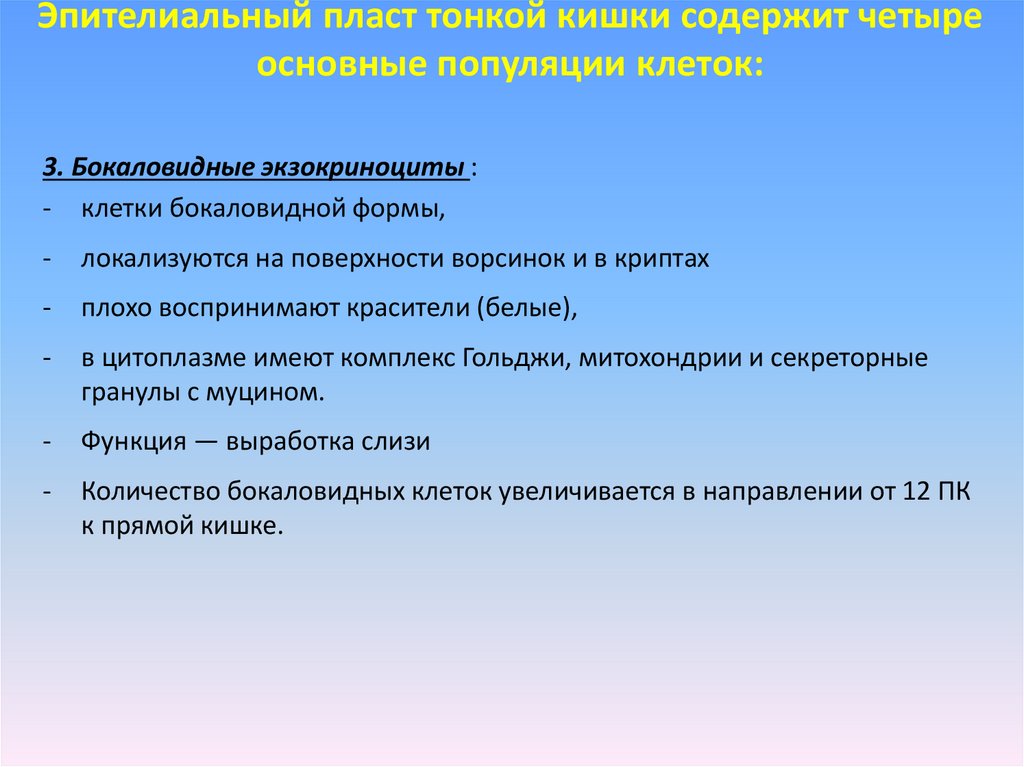 Эпителиальный пласт тонкой кишки содержит четыре основные популяции клеток:

3. Бокаловидные экзокриноциты :
- клетки бокаловидной формы,
- локализуются на поверхности ворсинок и в криптах
- плохо воспринимают красители (белые),
- в цитоплазме имеют комплекс Гольджи, митохондрии и секреторные гранулы с муцином.
- Функция — выработка слизи
- Количество бокаловидных клеток увеличивается в направлении от 12 ПК к прямой кишке.